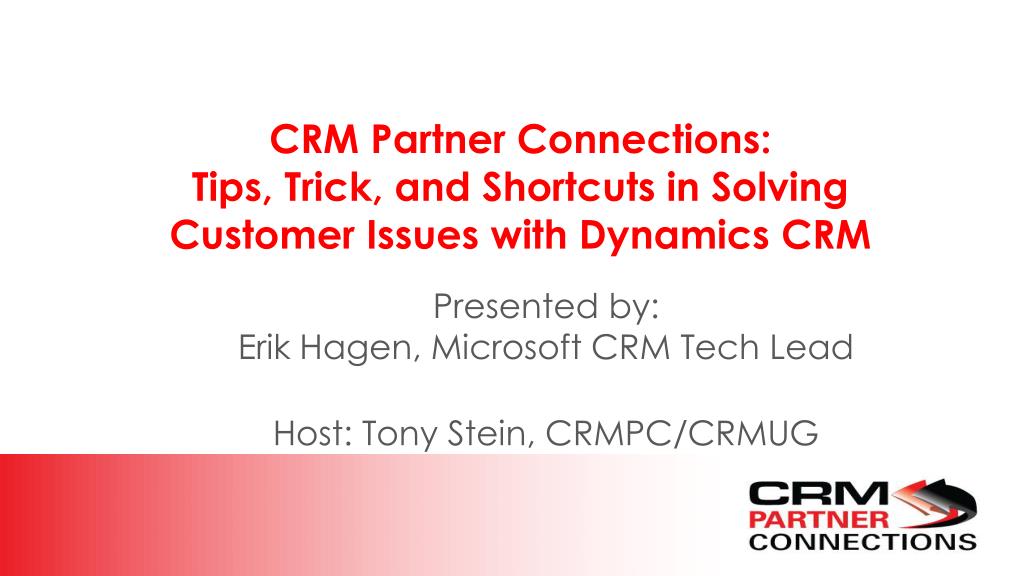 CRM Partner Connections:
Tips, Trick, and Shortcuts in Solving Customer Issues with Dynamics CRM

Presented by:
Erik Hagen, Microsoft CRM Tech Lead

Host: Tony Stein, CRMPC/CRMUG

CRM
PARTNER
CONNECTIONS